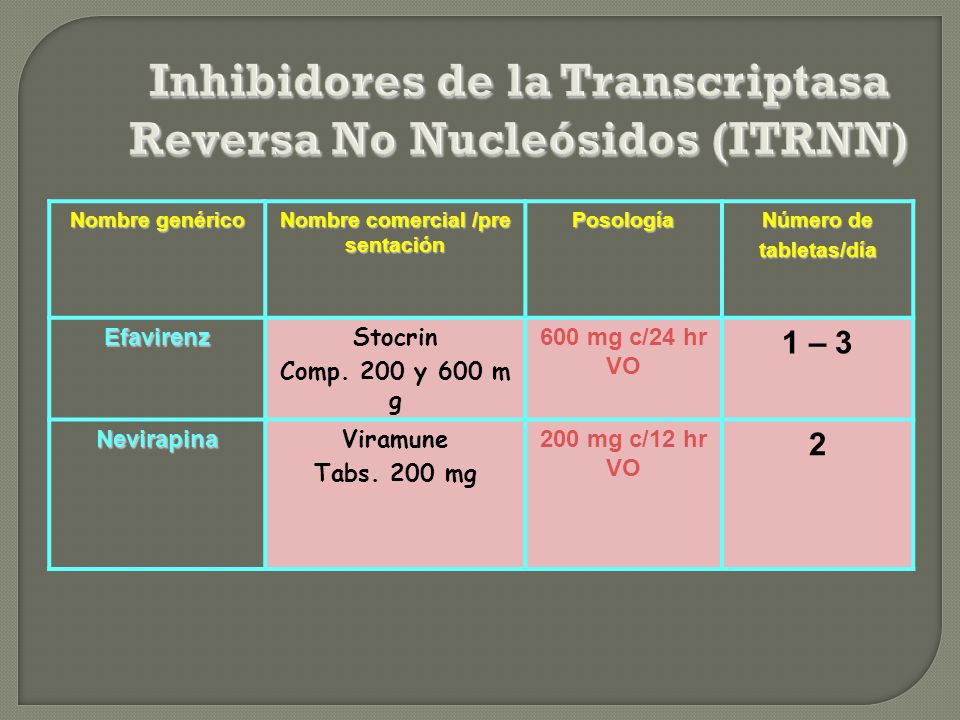 Inhibidores de la Transcriptasa Reversa No Nucleósidos (ITRNN)

| Nombre genérico | Nombre comercial /pre sentación | Posología | Número de tabletas/día |
|---|---|---|---|
| Efavirenz | Stocrin Comp. 200 y 600 m g | 600 mg c/24 hr VO | 1 – 3 |
| Nevirapina | Viramune Tabs. 200 mg | 200 mg c/12 hr VO | 2 |